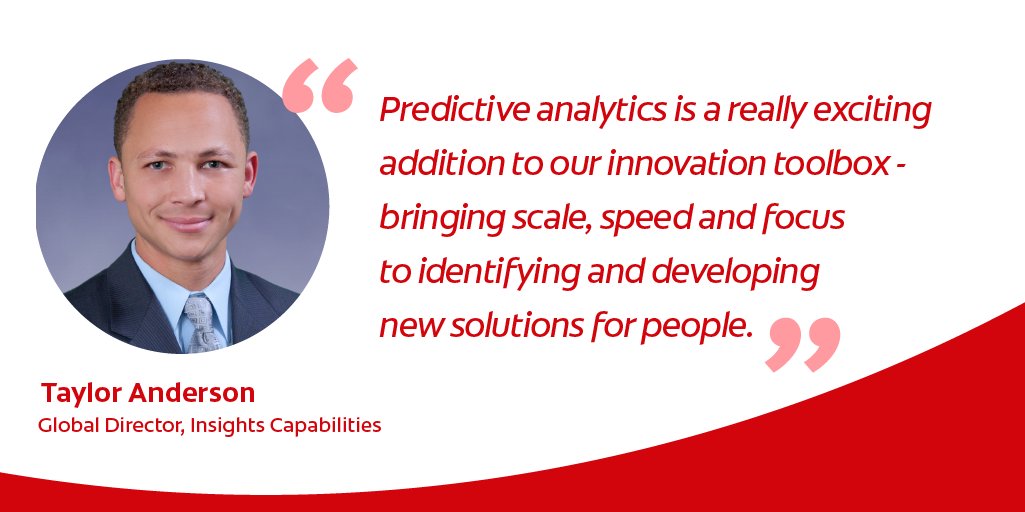 “Predictive analytics is a really exciting addition to our innovation toolbox - bringing scale, speed and focus to identifying and developing new solutions for people.”

Taylor Anderson
Global Director, Insights Capabilities